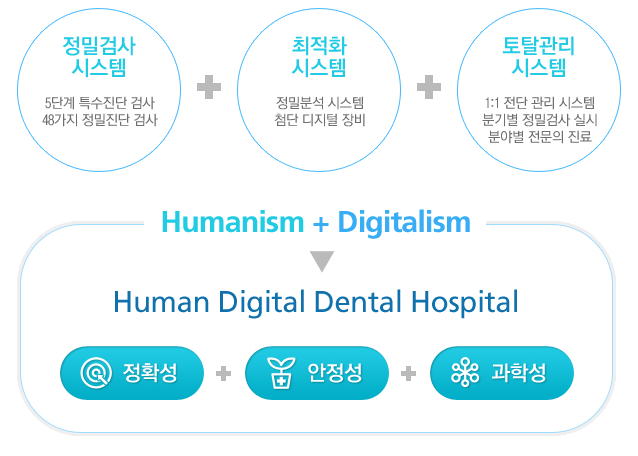 정밀검사
시스템

5단계 특수진단 검사
48가지 정밀진단 검사

+

최적화
시스템

정밀분석 시스템
첨단 디지털 장비

+

토탈관리
시스템

1:1 전단 관리 시스템
분기별 정밀검사 실시
분야별 전문의 진료

Humanism + Digitalism

Human Digital Dental Hospital

정확성 + 안정성 + 과학성